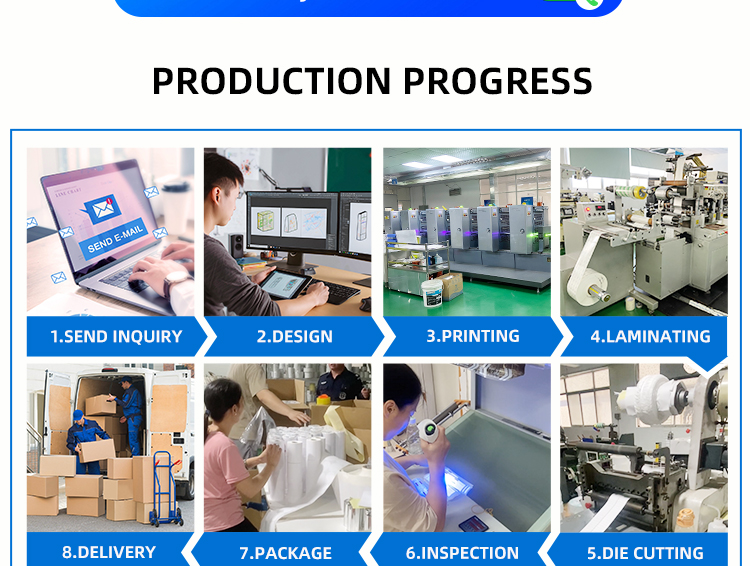 PRODUCTION PROGRESS

LINE CHART

SEND E-MAIL

1.SEND INQUIRY

2.DESIGN

3.PRINTING

4.LAMINATING

8.DELIVERY

7.PACKAGE

6.INSPECTION

5.DIE CUTTING